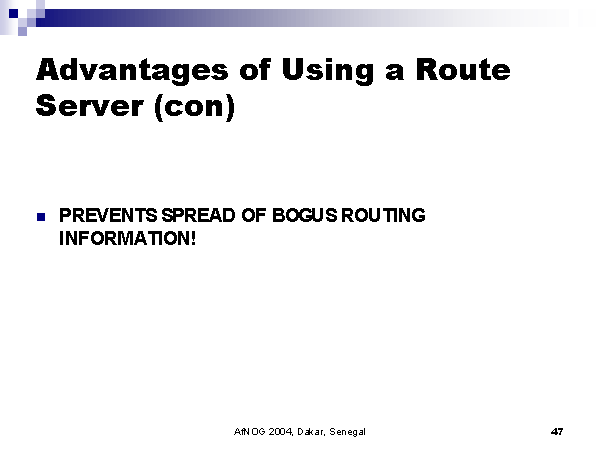 Advantages of Using a Route Server (con)

PREVENTS SPREAD OF BOGUS ROUTING INFORMATION!

AfNOG 2004, Dakar, Senegal

47